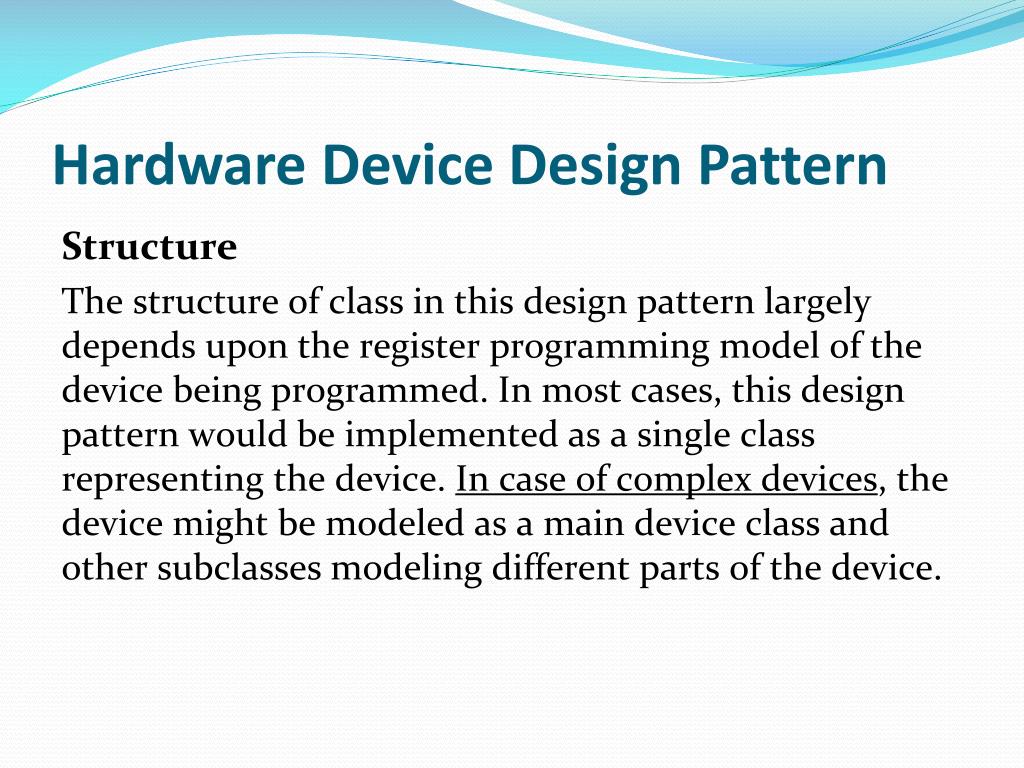 Hardware Device Design Pattern

Structure

The structure of class in this design pattern largely depends upon the register programming model of the device being programmed. In most cases, this design pattern would be implemented as a single class representing the device. In case of complex devices, the device might be modeled as a main device class and other subclasses modeling different parts of the device.